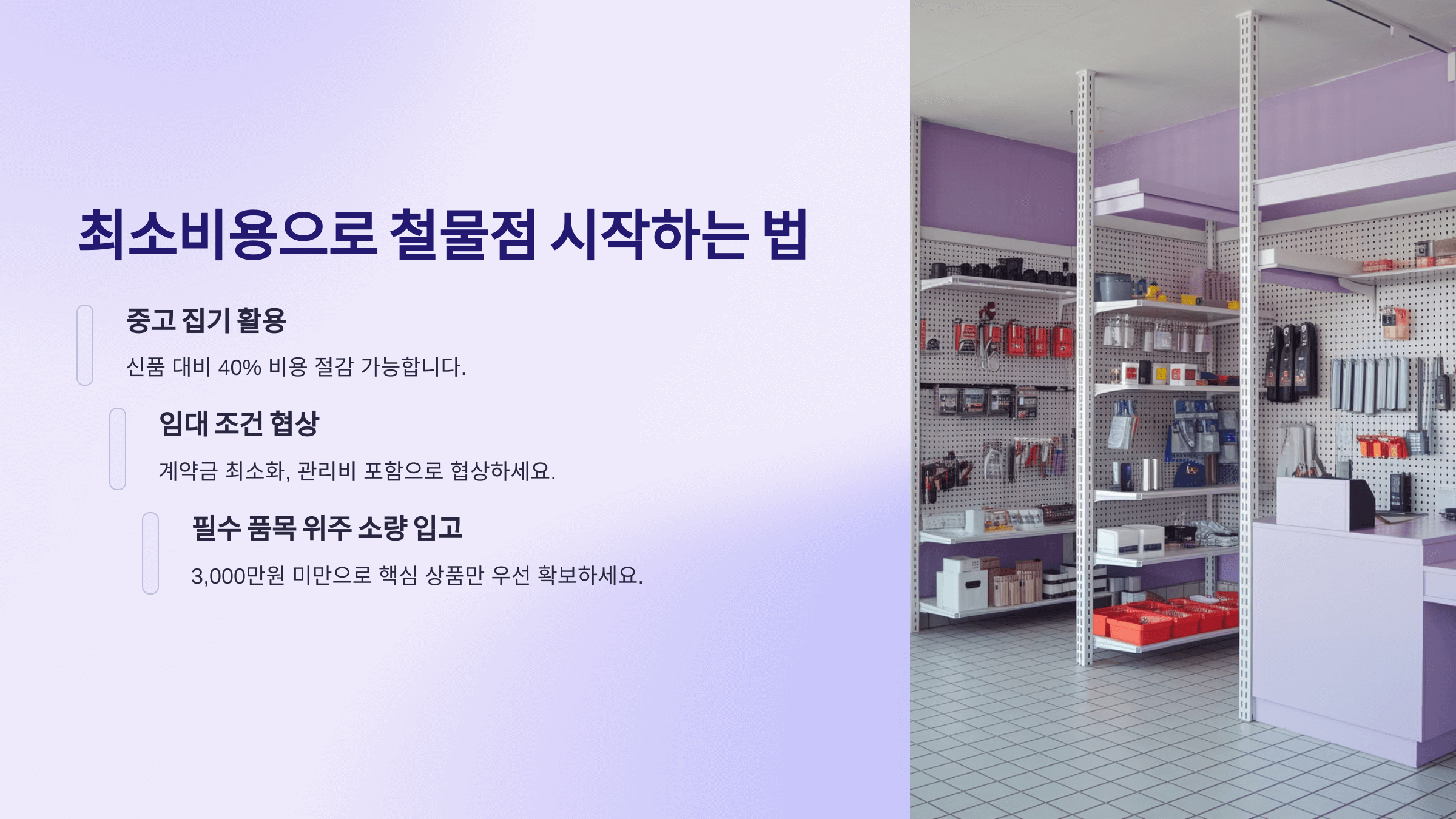 최소비용으로 철물점 시작하는 법

중고 집기 활용

신품 대비 40% 비용 절감 가능합니다.

임대 조건 협상

계약금 최소화, 관리비 포함으로 협상하세요.

필수 품목 위주 소량 입고

3,000만원 미만으로 핵심 상품만 우선 확보하세요.